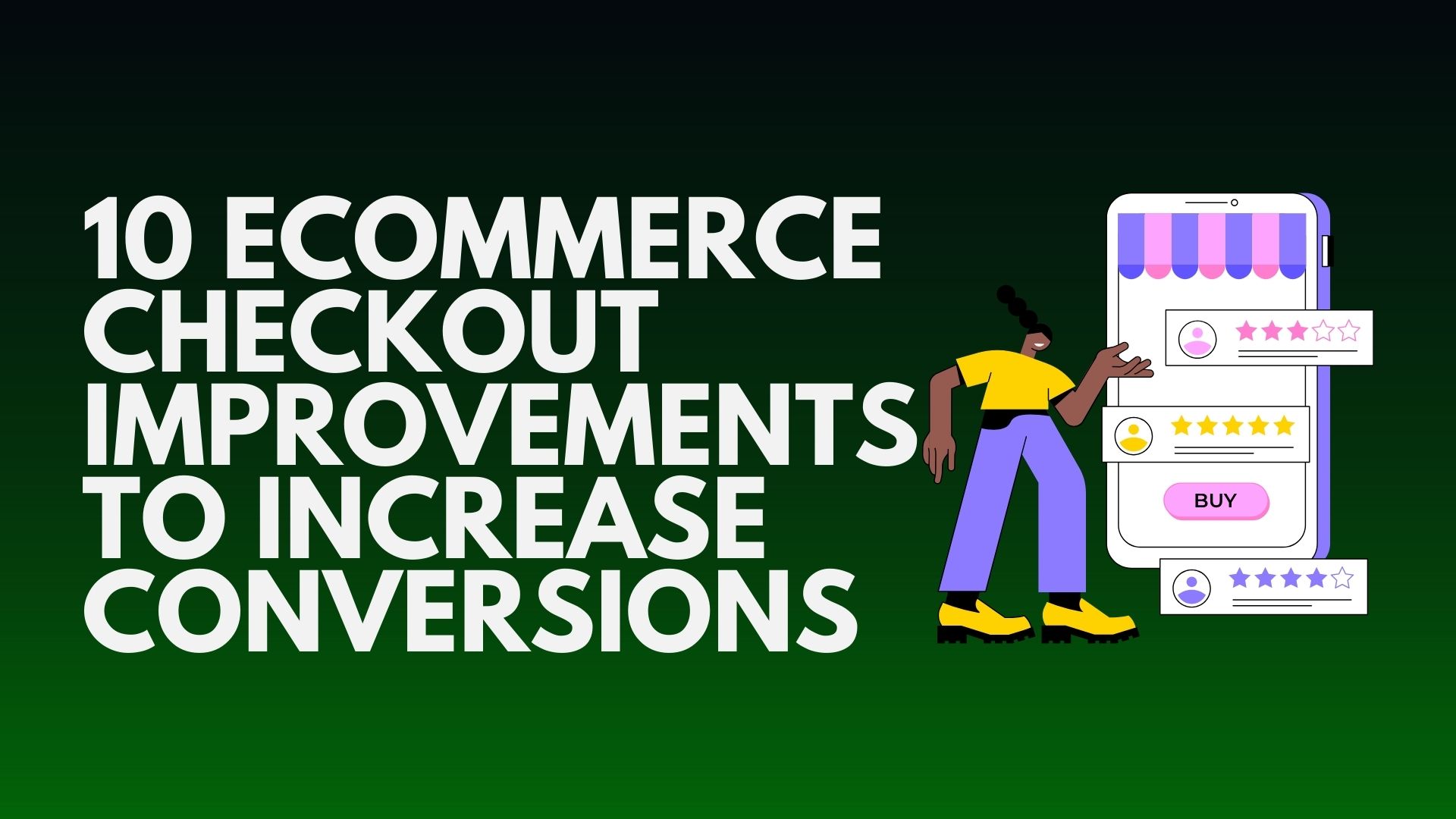 10 ECOMMERCE CHECKOUT IMPROVEMENTS TO INCREASE CONVERSIONS

BUY